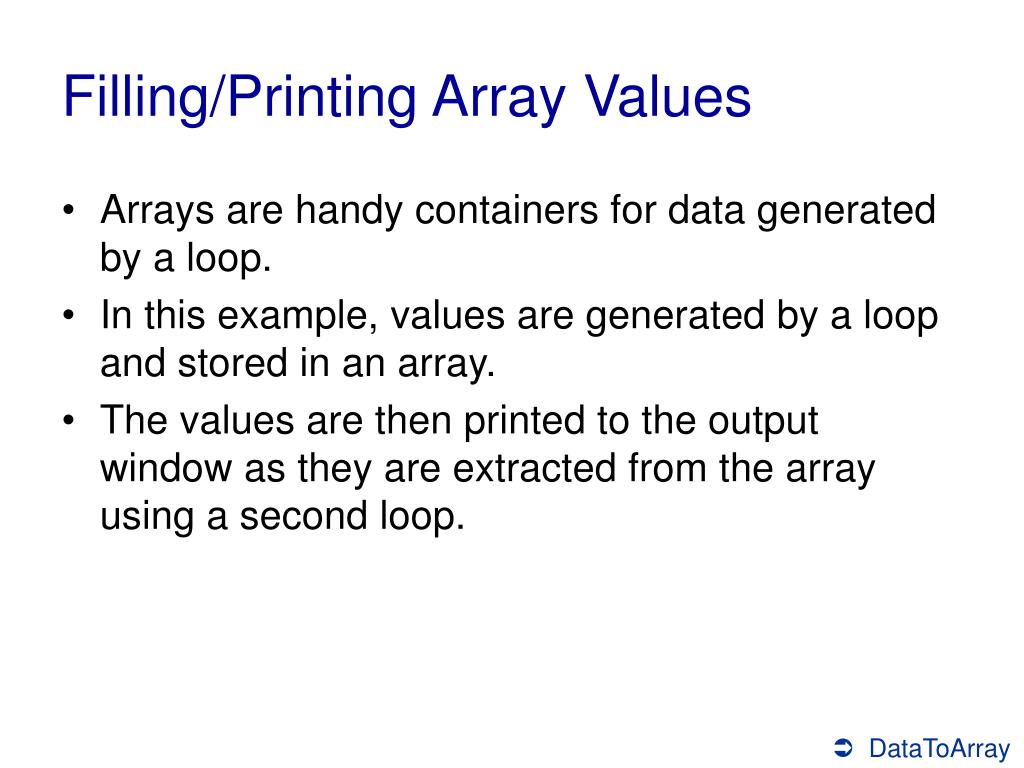 Filling/Printing Array Values

• Arrays are handy containers for data generated by a loop.
• In this example, values are generated by a loop and stored in an array.
• The values are then printed to the output window as they are extracted from the array using a second loop.

➲ DataToArray